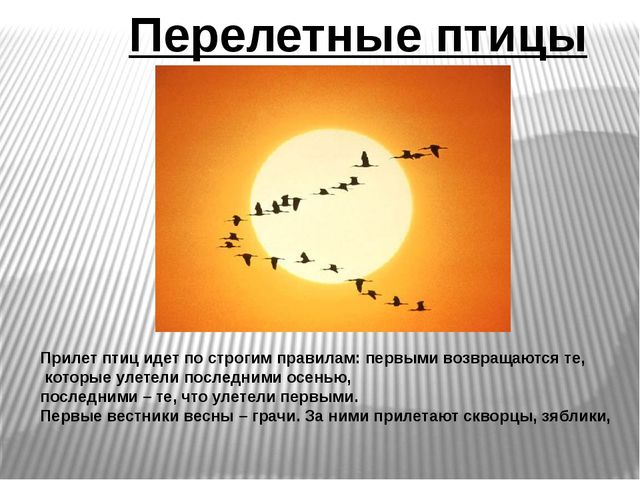 Перелетные птицы

Прилет птиц идет по строгим правилам: первыми возвращаются те, которые улетели последними осенью, последними – те, что улетели первыми.
Первые вестники весны – грачи. За ними прилетают скворцы, зяблики,